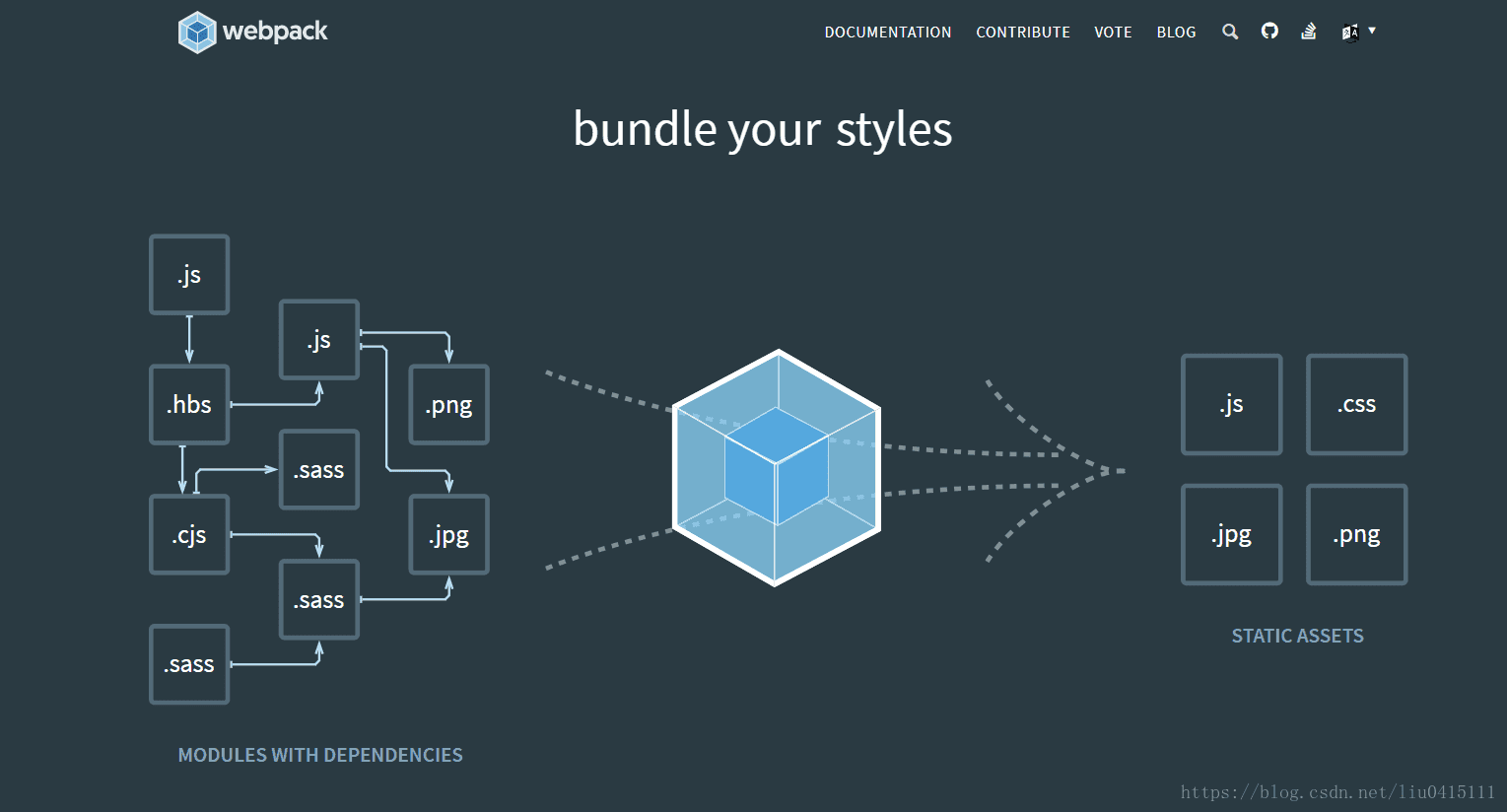 webpack

DOCUMENTATION CONTRIBUTE VOTE BLOG

bundle your styles

.js

.js

.hbs

.png

.sass

.cjs

.jpg

.sass

.sass

MODULES WITH DEPENDENCIES

.js

.css

.jpg

.png

STATIC ASSETS

https://blog.csdn.net/liu0415111